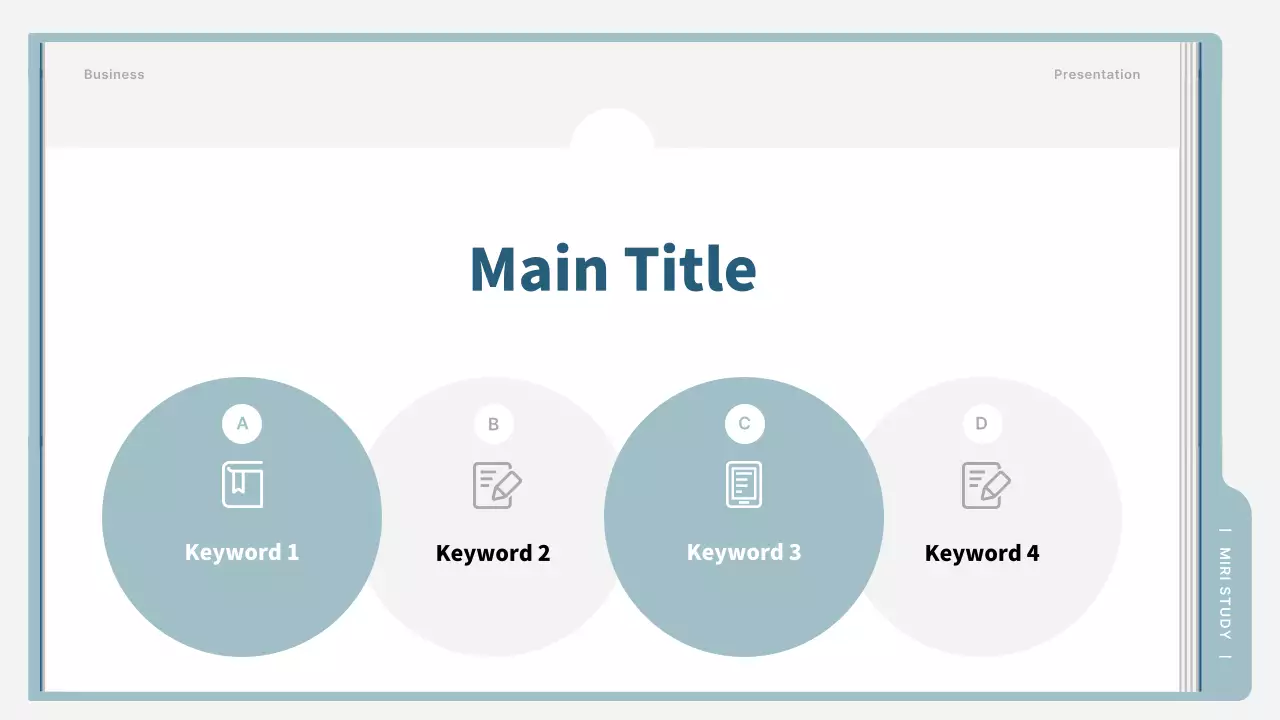 Business

Presentation

Main Title

A

Keyword 1

B

Keyword 2

C

Keyword 3

D

Keyword 4

| MIRI STUDY |